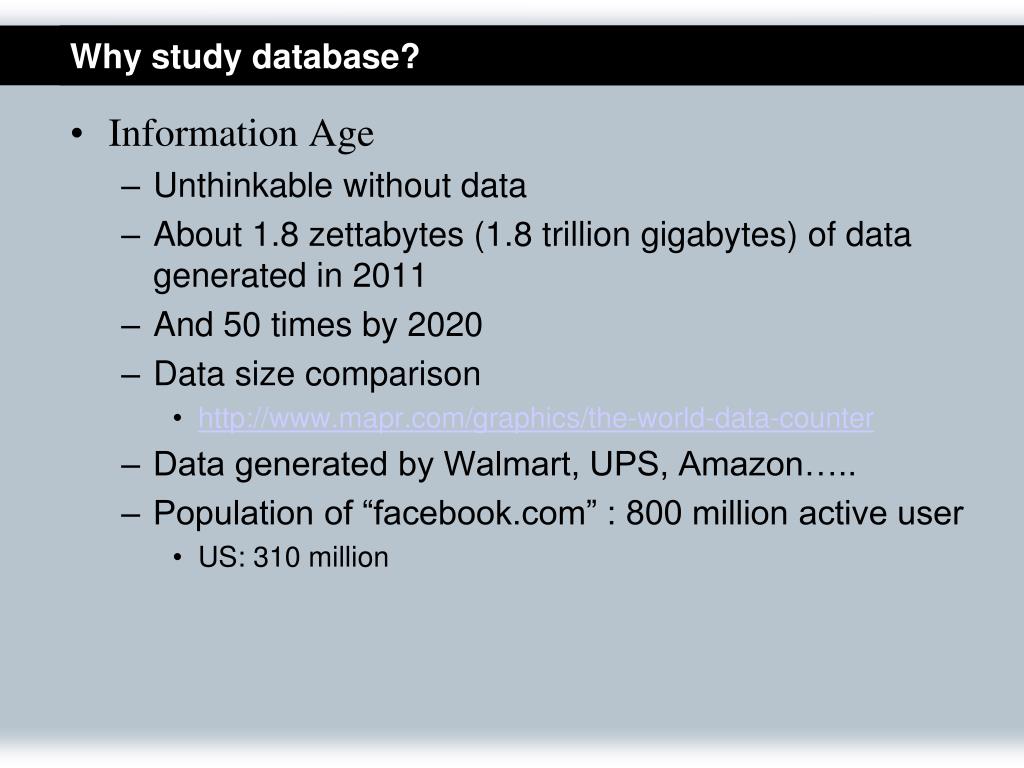 Why study database?

• Information Age
– Unthinkable without data
– About 1.8 zettabytes (1.8 trillion gigabytes) of data generated in 2011
– And 50 times by 2020
– Data size comparison
• http://www.mapr.com/graphics/the-world-data-counter
– Data generated by Walmart, UPS, Amazon…..
– Population of “facebook.com” : 800 million active user
• US: 310 million